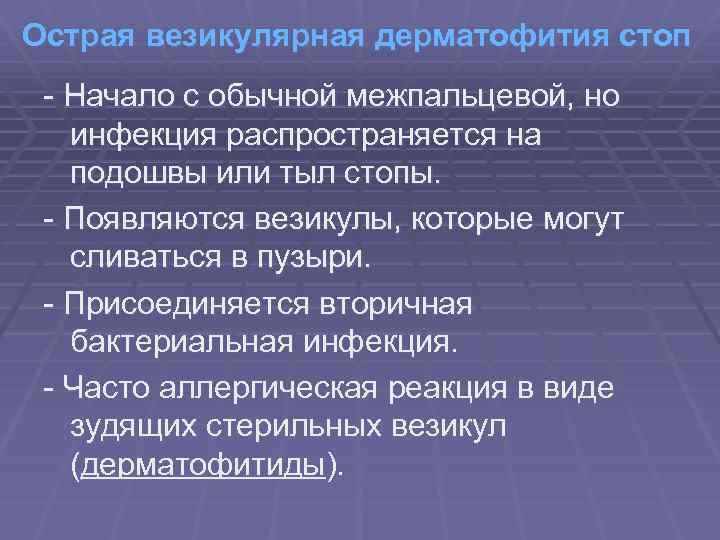 Острая везикулярная дерматофития стоп

- Начало с обычной межпальцевой, но инфекция распространяется на подошвы или тыл стопы.

- Появляются везикулы, которые могут сливаться в пузыри.

- Присоединяется вторичная бактериальная инфекция.

- Часто аллергическая реакция в виде зудящих стерильных везикул (дерматофитиды).